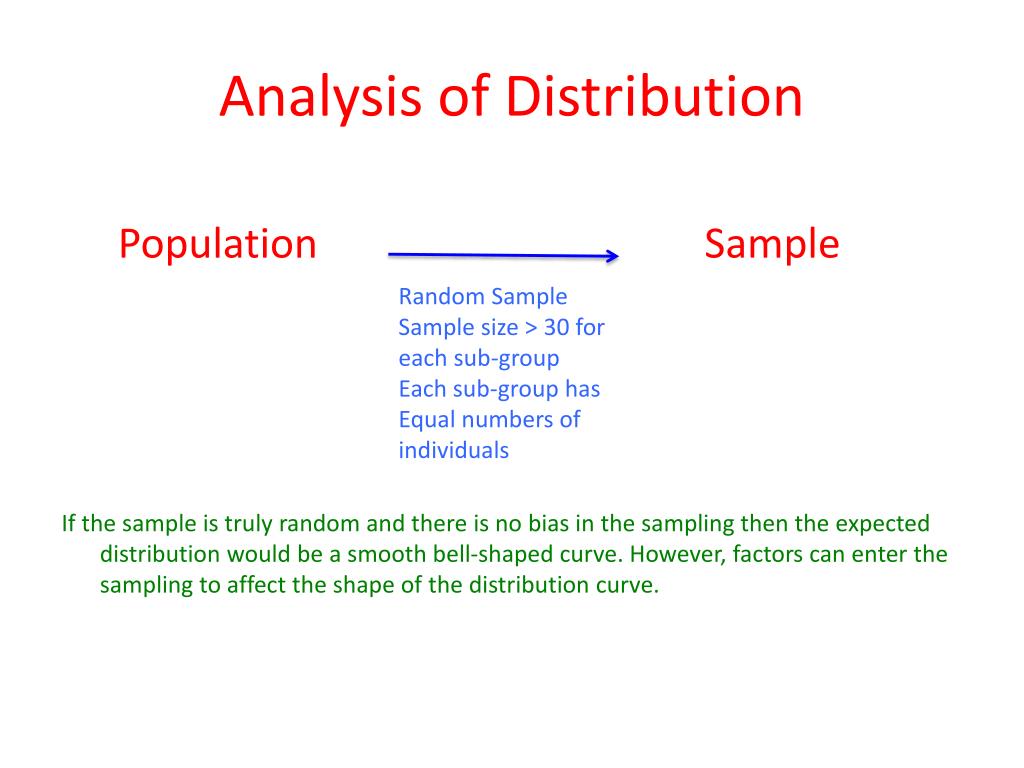 Analysis of Distribution

Population

Sample

Random Sample
Sample size > 30 for each sub-group
Each sub-group has Equal numbers of individuals

If the sample is truly random and there is no bias in the sampling then the expected distribution would be a smooth bell-shaped curve. However, factors can enter the sampling to affect the shape of the distribution curve.